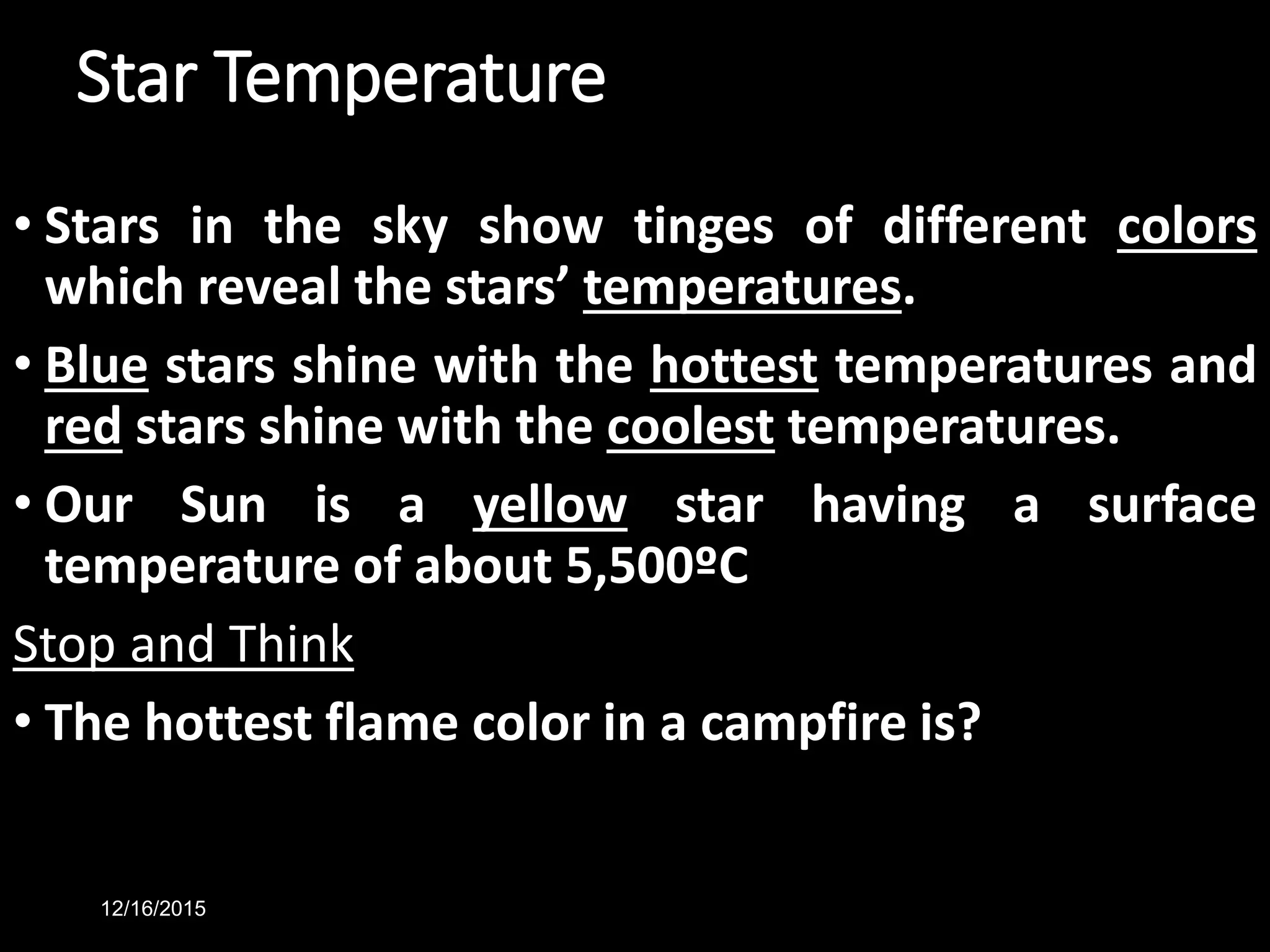 Star Temperature

• Stars in the sky show tinges of different colors which reveal the stars’ temperatures.

• Blue stars shine with the hottest temperatures and red stars shine with the coolest temperatures.

• Our Sun is a yellow star having a surface temperature of about 5,500ºC

Stop and Think

• The hottest flame color in a campfire is?

12/16/2015